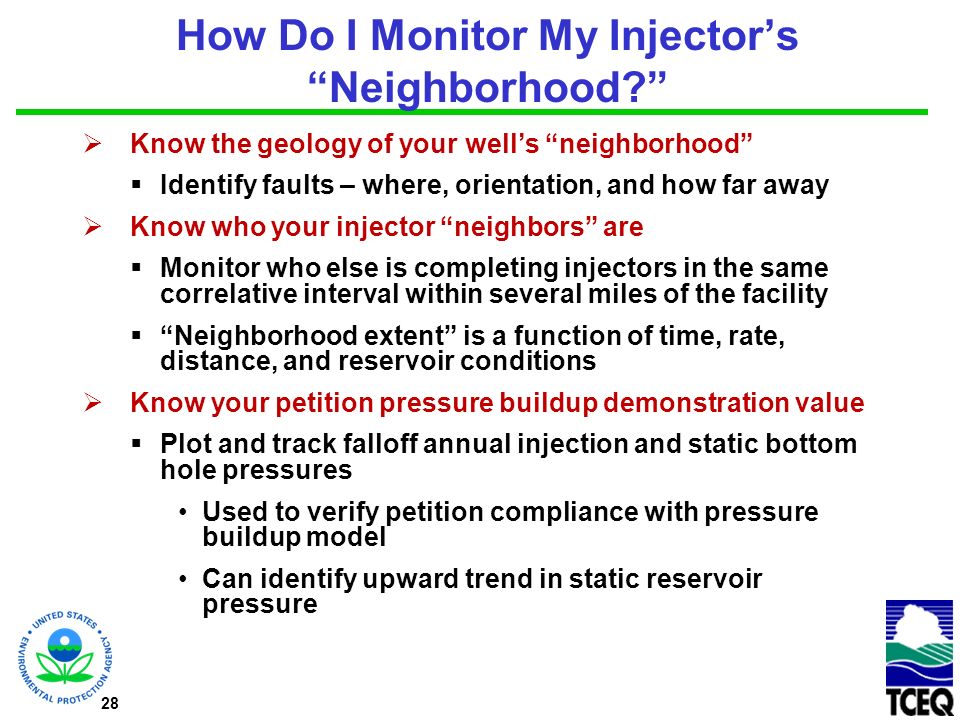 How Do I Monitor My Injector's "Neighborhood?"

➢ Know the geology of your well's "neighborhood"

▪ Identify faults – where, orientation, and how far away

➢ Know who your injector "neighbors" are

▪ Monitor who else is completing injectors in the same correlative interval within several miles of the facility

▪ "Neighborhood extent" is a function of time, rate, distance, and reservoir conditions

➢ Know your petition pressure buildup demonstration value

▪ Plot and track falloff annual injection and static bottom hole pressures

• Used to verify petition compliance with pressure buildup model

• Can identify upward trend in static reservoir pressure

UNITED STATES ENVIRONMENTAL PROTECTION AGENCY

28

TCEQ